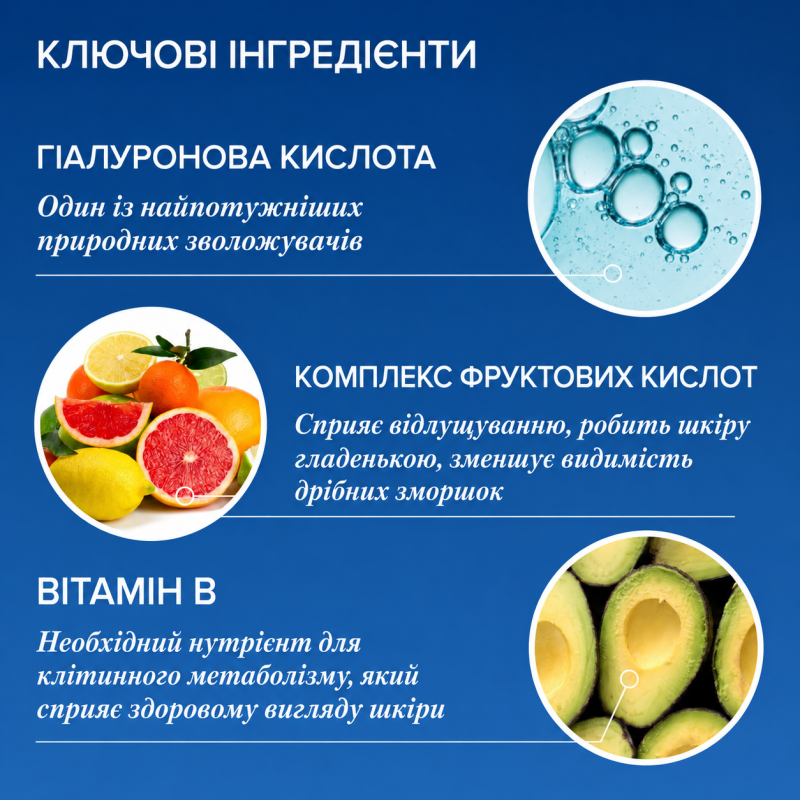 КЛЮЧОВІ ІНГРЕДІЄНТИ

ГІАЛУРОНОВА КИСЛОТА

Один із найпотужніших природних зволожувачів

КОМПЛЕКС ФРУКТОВИХ КИСЛОТ

Сприяє відлущуванню, робить шкіру гладенькою, зменшує видимість дрібних зморшок

ВІТАМІН В

Необхідний нутрієнт для клітинного метаболізму, який сприяє здоровому вигляду шкіри